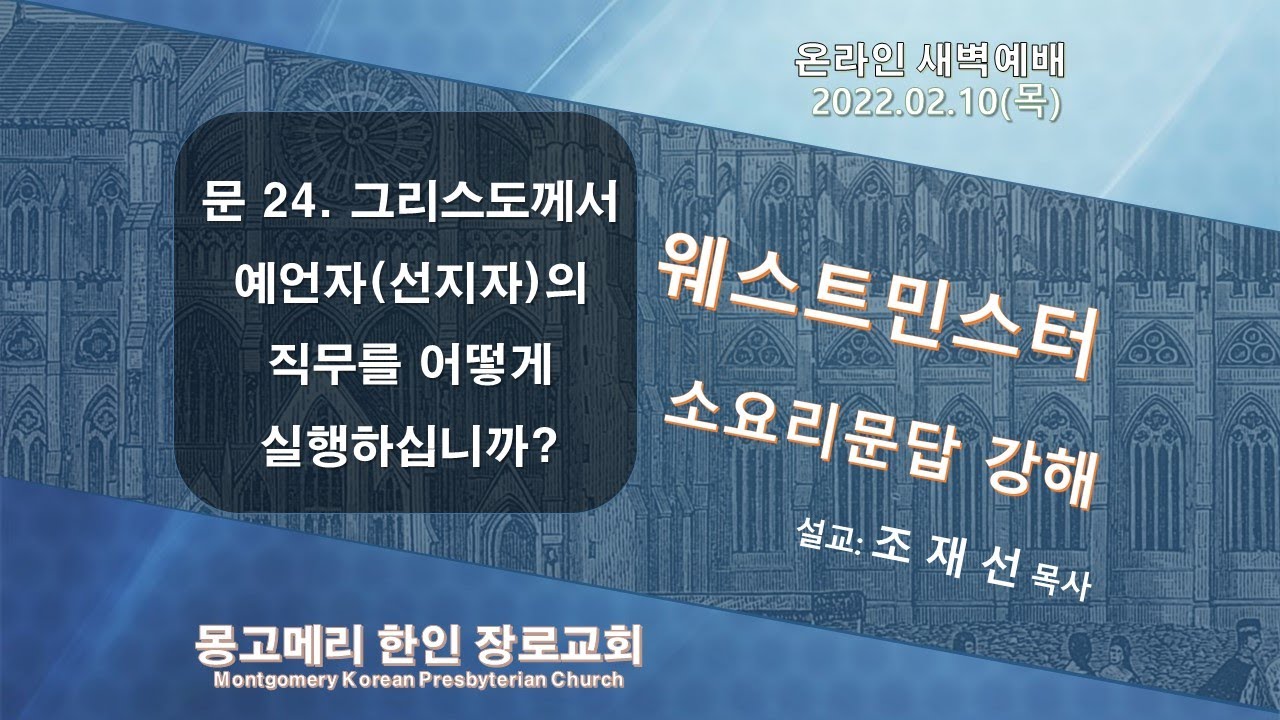 온라인 새벽예배
2022.02.10(목)

문 24. 그리스도께서 예언자(선지자)의 직무를 어떻게 실행하십니까?

웨스트민스터
소요리문답 강해

설교: 조 재 선 목사

몽고메리 한인 장로교회
Montgomery Korean Presbyterian Church